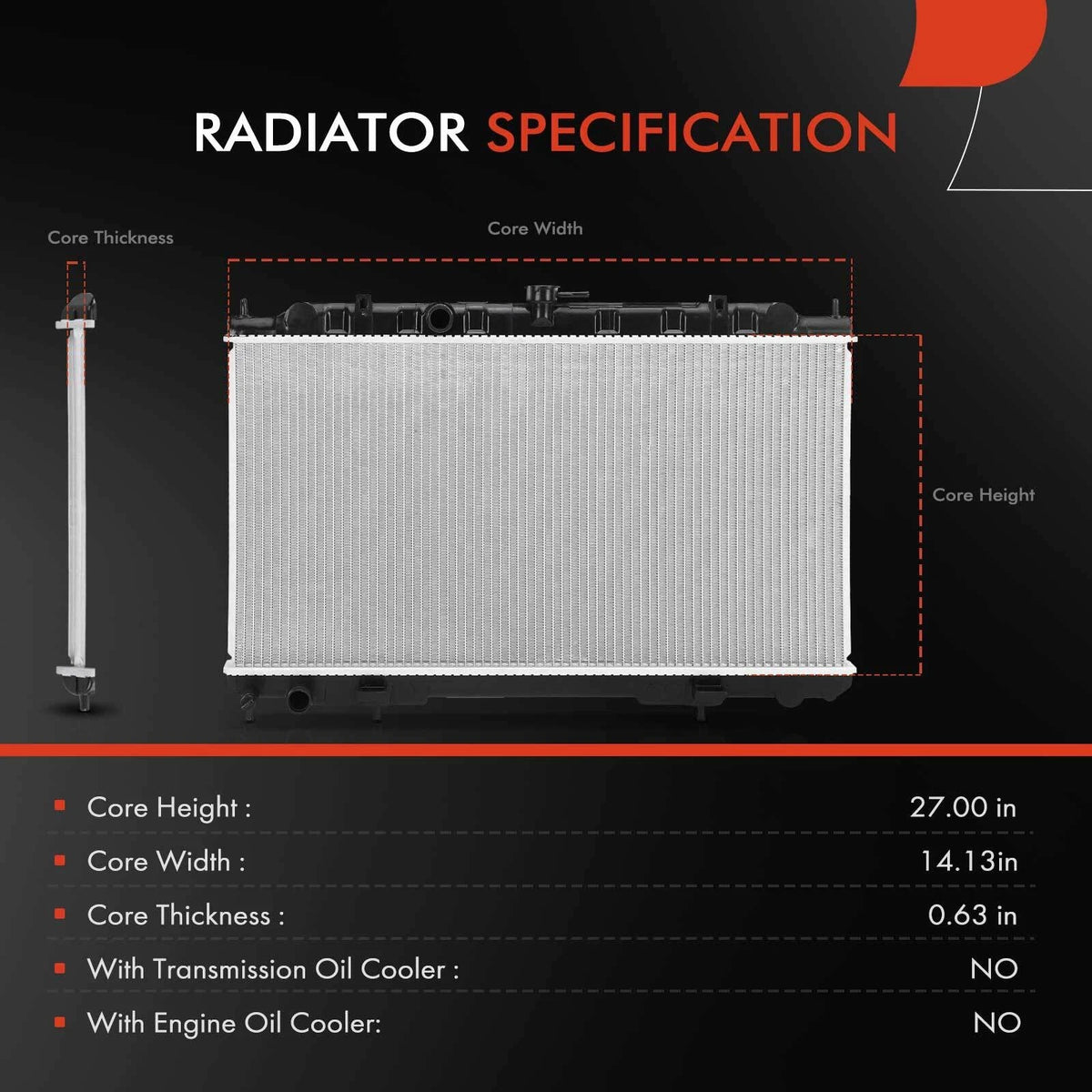 RADIATOR SPECIFICATION

Core Thickness

Core Width

Core Height

| | |
|---|---|
| Core Height : | 27.00 in |
| Core Width : | 14.13in |
| Core Thickness : | 0.63 in |
| With Transmission Oil Cooler : | NO |
| With Engine Oil Cooler: | NO |